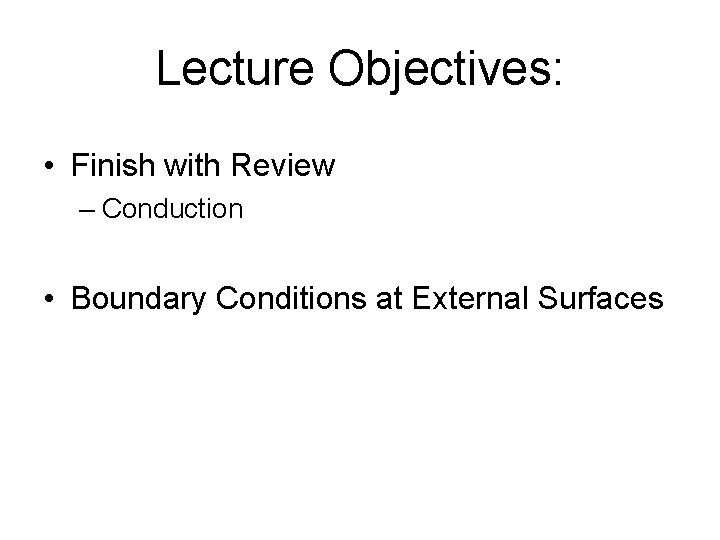 Lecture Objectives:

• Finish with Review
– Conduction

• Boundary Conditions at External Surfaces